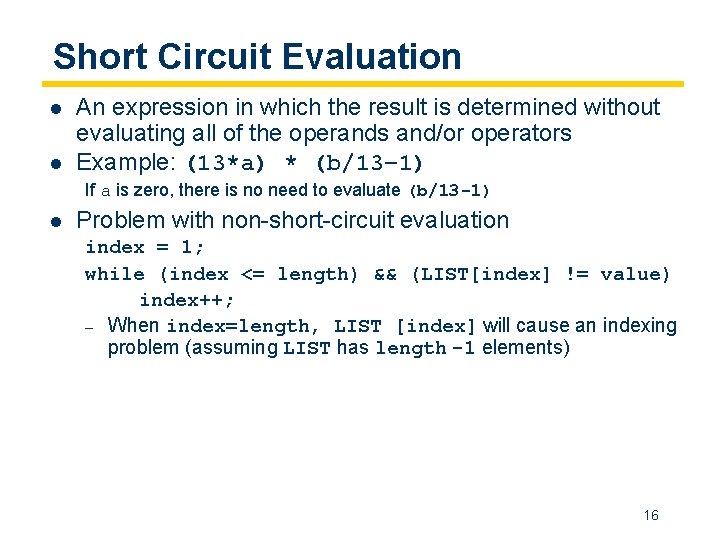 Short Circuit Evaluation

● An expression in which the result is determined without evaluating all of the operands and/or operators

● Example: (13*a) * (b/13–1)

If a is zero, there is no need to evaluate (b/13-1)

● Problem with non-short-circuit evaluation

index = 1;
while (index <= length) && (LIST[index] != value)
    index++;

– When index=length, LIST [index] will cause an indexing problem (assuming LIST has length -1 elements)

16